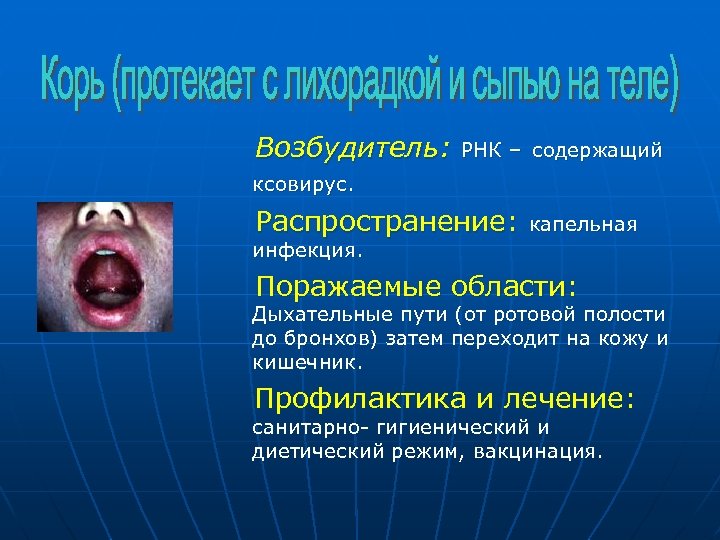 Корь (протекает с лихорадкой и сыпью на теле)

Возбудитель: РНК – содержащий ксовирус.

Распространение: капельная инфекция.

Поражаемые области: Дыхательные пути (от ротовой полости до бронхов) затем переходит на кожу и кишечник.

Профилактика и лечение: санитарно- гигиенический и диетический режим, вакцинация.